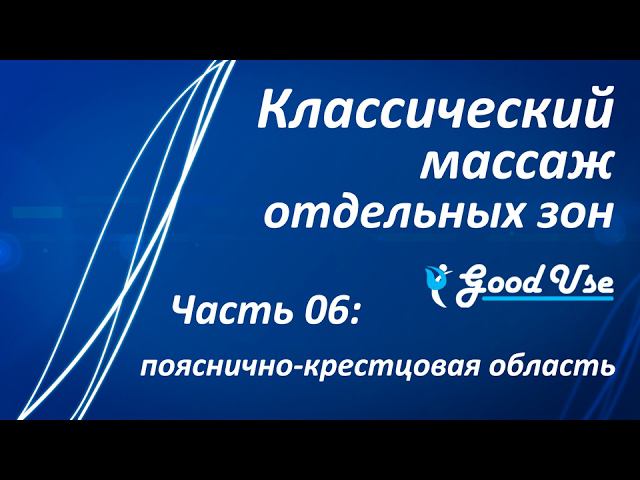 Классический массаж отдельных зон

Good Use

Часть 06:

пояснично-крестцовая область